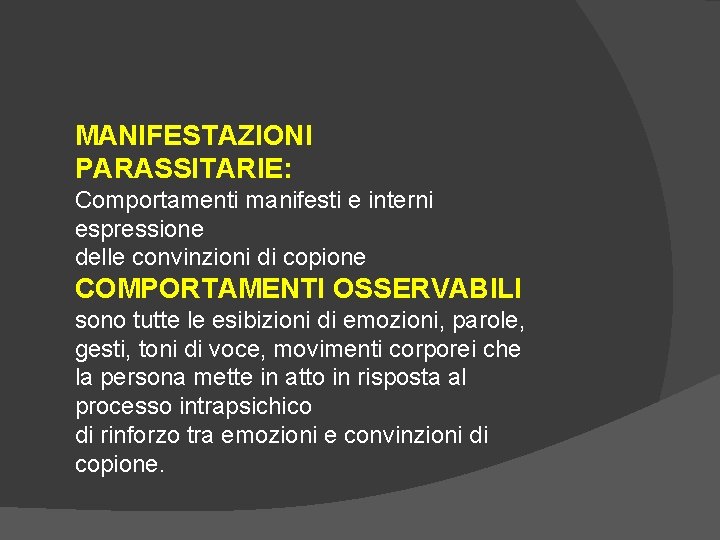 MANIFESTAZIONI PARASSITARIE:
Comportamenti manifesti e interni espressione
delle convinzioni di copione
COMPORTAMENTI OSSERVABILI
sono tutte le esibizioni di emozioni, parole, gesti, toni di voce, movimenti corporei che la persona mette in atto in risposta al processo intrapsichico
di rinforzo tra emozioni e convinzioni di copione.